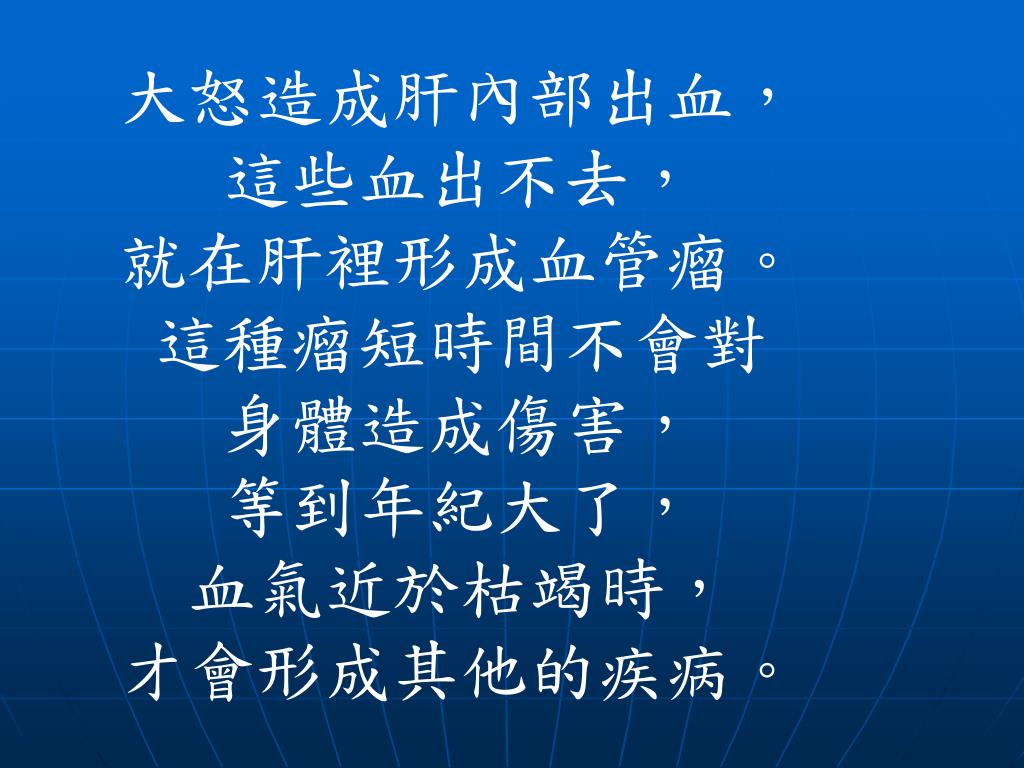 大怒造成肝內部出血，
這些血出不去，
就在肝裡形成血管瘤。
這種瘤短時間不會對
身體造成傷害，
等到年紀大了，
血氣近於枯竭時，
才會形成其他的疾病。